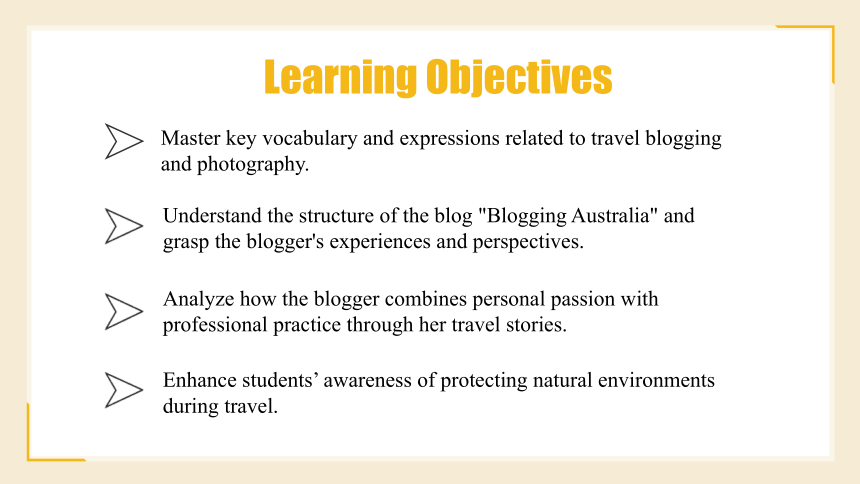 Learning Objectives

Master key vocabulary and expressions related to travel blogging and photography.

Understand the structure of the blog "Blogging Australia" and grasp the blogger's experiences and perspectives.

Analyze how the blogger combines personal passion with professional practice through her travel stories.

Enhance students’ awareness of protecting natural environments during travel.